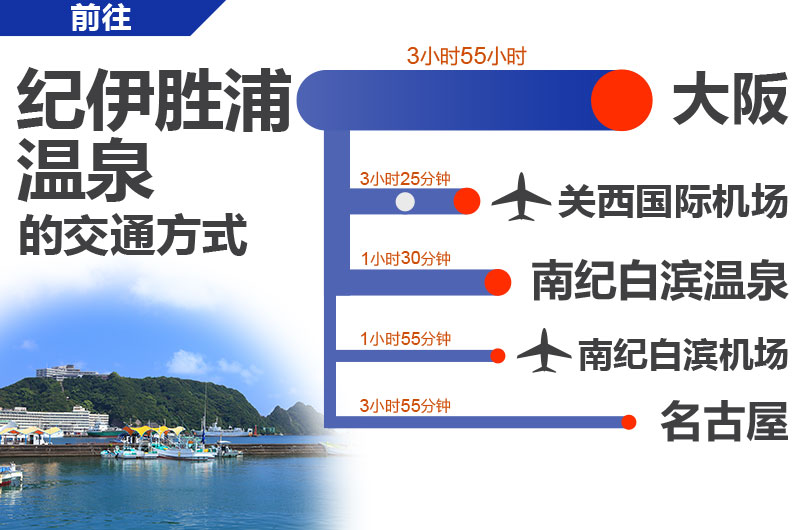 前往

纪伊胜浦温泉的交通方式

3小时55小时
大阪

3小时25分钟
关西国际机场

1小时30分钟
南纪白滨温泉

1小时55分钟
南纪白滨机场

3小时55分钟
名古屋